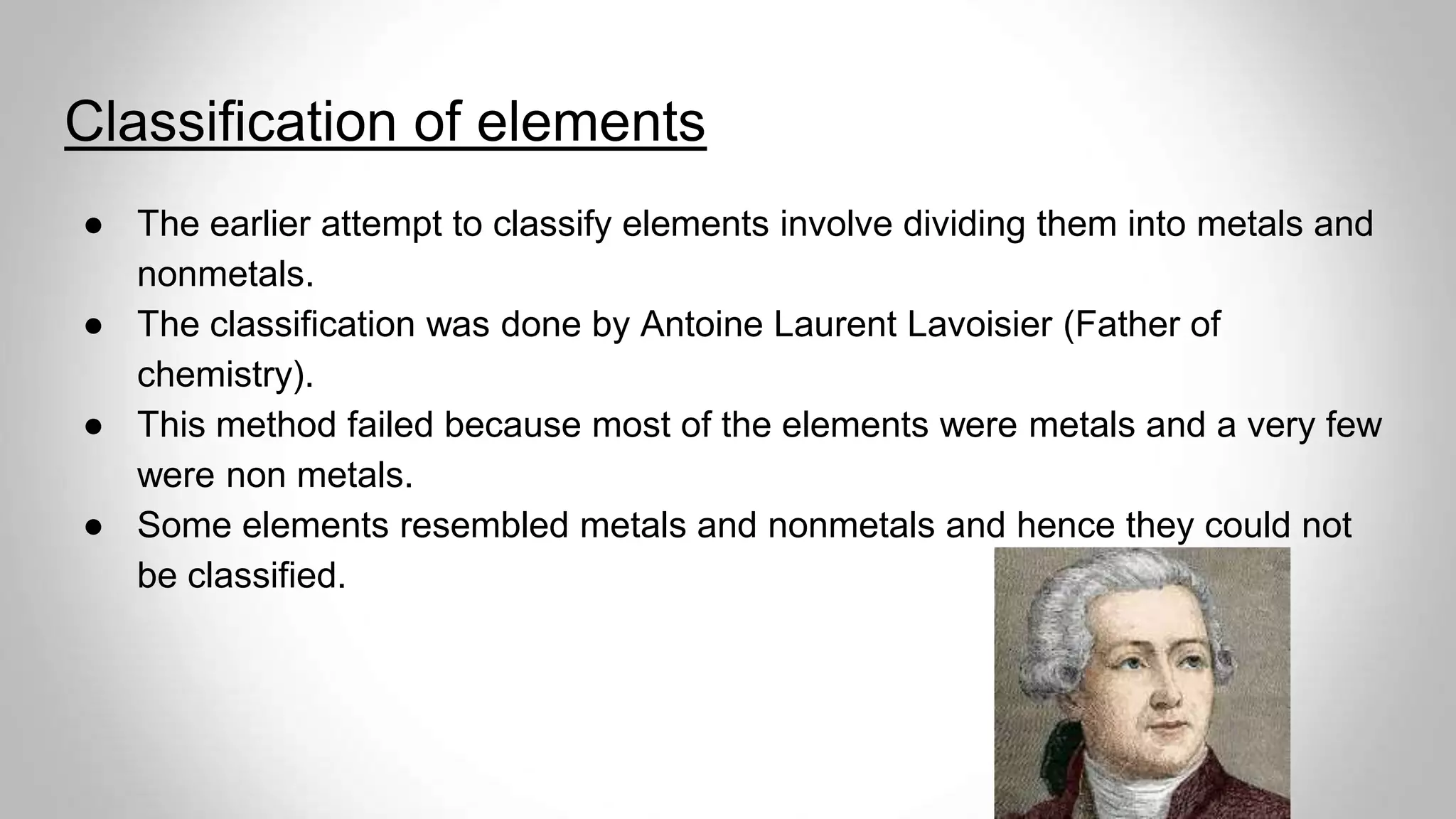 Classification of elements

● The earlier attempt to classify elements involve dividing them into metals and nonmetals.
● The classification was done by Antoine Laurent Lavoisier (Father of chemistry).
● This method failed because most of the elements were metals and a very few were non metals.
● Some elements resembled metals and nonmetals and hence they could not be classified.